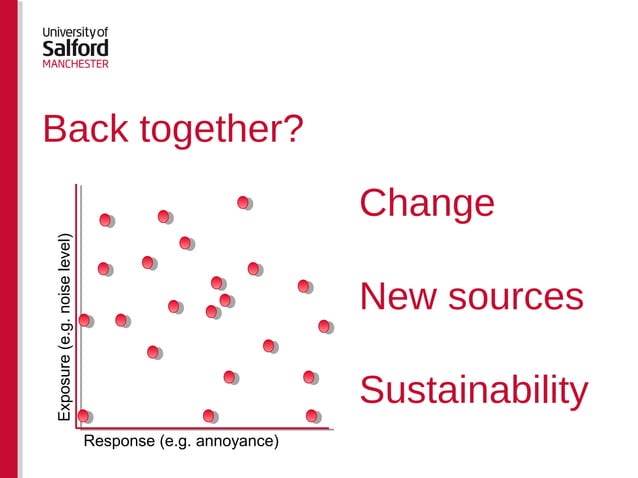 University of
Salford
MANCHESTER

Back together?

Exposure (e.g. noise level)

Response (e.g. annoyance)

Change

New sources

Sustainability